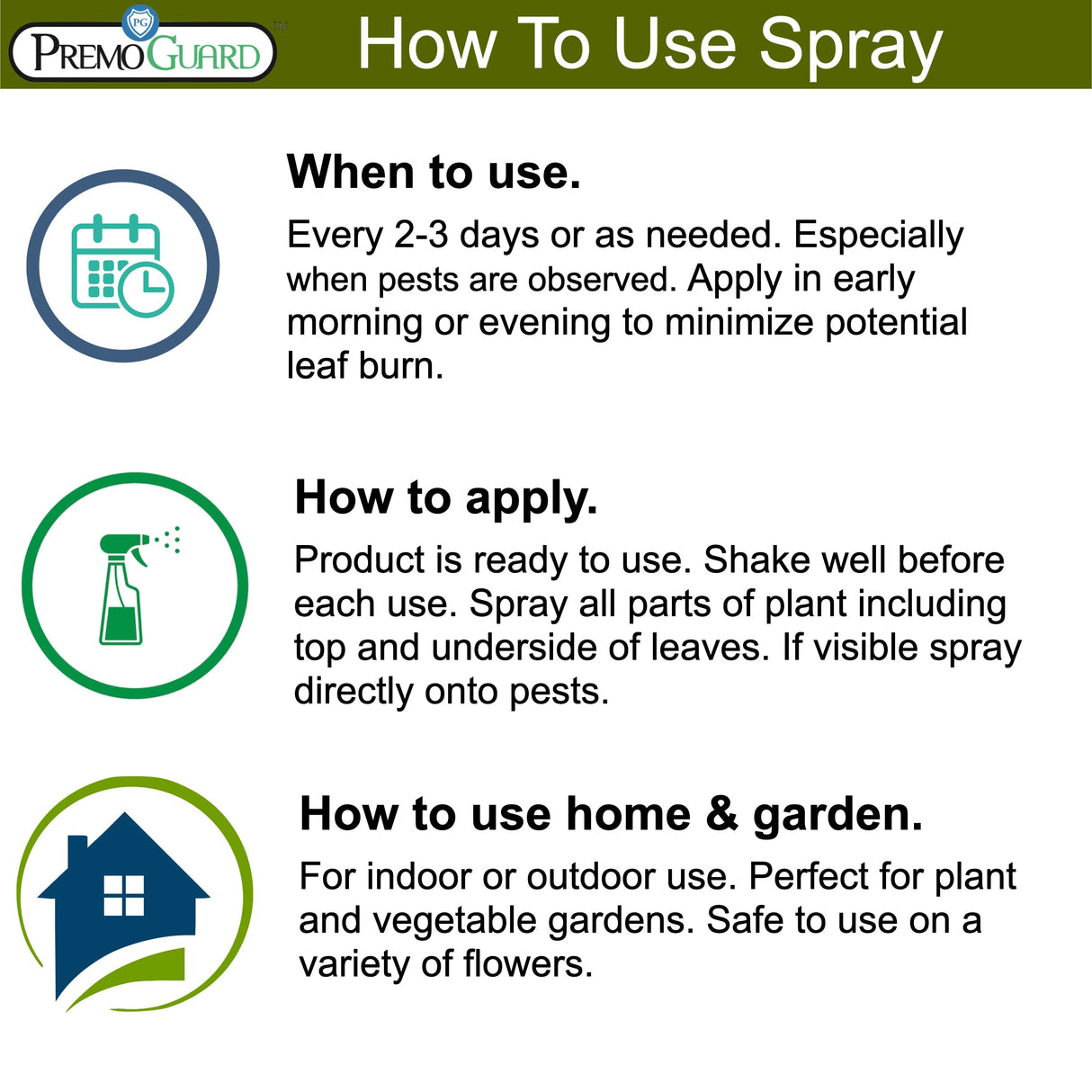 PG
PREMO GUARD™

How To Use Spray

When to use.

Every 2-3 days or as needed. Especially when pests are observed. Apply in early morning or evening to minimize potential leaf burn.

How to apply.

Product is ready to use. Shake well before each use. Spray all parts of plant including top and underside of leaves. If visible spray directly onto pests.

How to use home & garden.

For indoor or outdoor use. Perfect for plant and vegetable gardens. Safe to use on a variety of flowers.